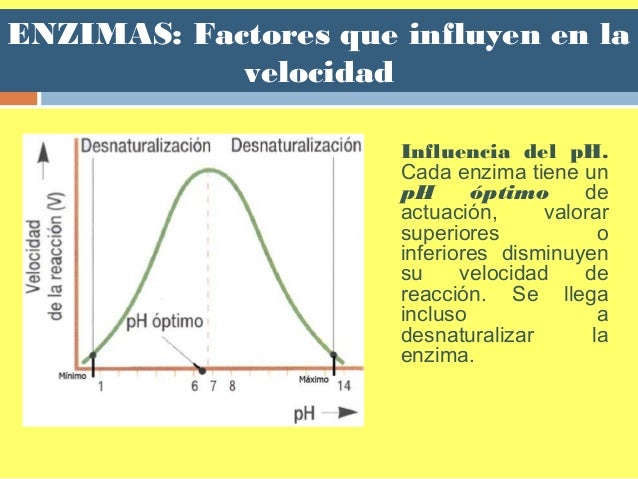 ENZIMAS: Factores que influyen en la velocidad

Desnaturalización Desnaturalización

Velocidad de la reacción (V)

pH óptimo

Mínimo 1 6 7 8 Máximo 14

pH

Influencia del pH. Cada enzima tiene un pH óptimo de actuación, valorar superiores o inferiores disminuyen su velocidad de reacción. Se llega incluso a desnaturalizar la enzima.